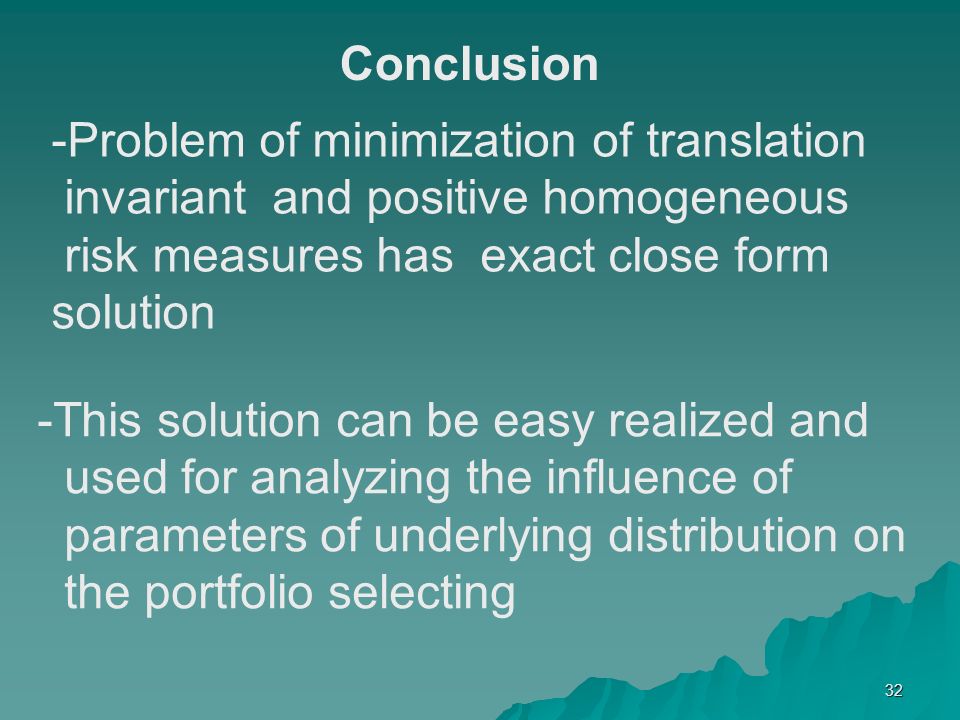 Conclusion

-Problem of minimization of translation invariant and positive homogeneous risk measures has exact close form solution

-This solution can be easy realized and used for analyzing the influence of parameters of underlying distribution on the portfolio selecting

32